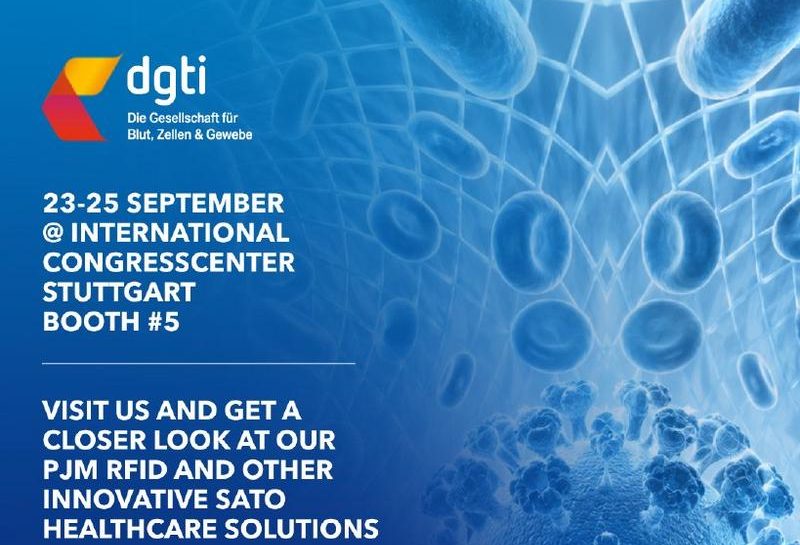 dgti
Die Gesellschaft für Blut, Zellen & Gewebe

23-25 SEPTEMBER @ INTERNATIONAL CONGRESSCENTER STUTTGART BOOTH #5

VISIT US AND GET A CLOSER LOOK AT OUR PJM RFID AND OTHER INNOVATIVE SATO HEALTHCARE SOLUTIONS